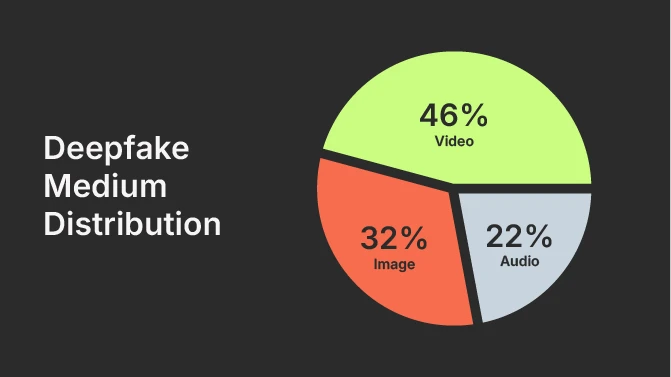 Deepfake Medium Distribution

46%
Video

32%
Image

22%
Audio